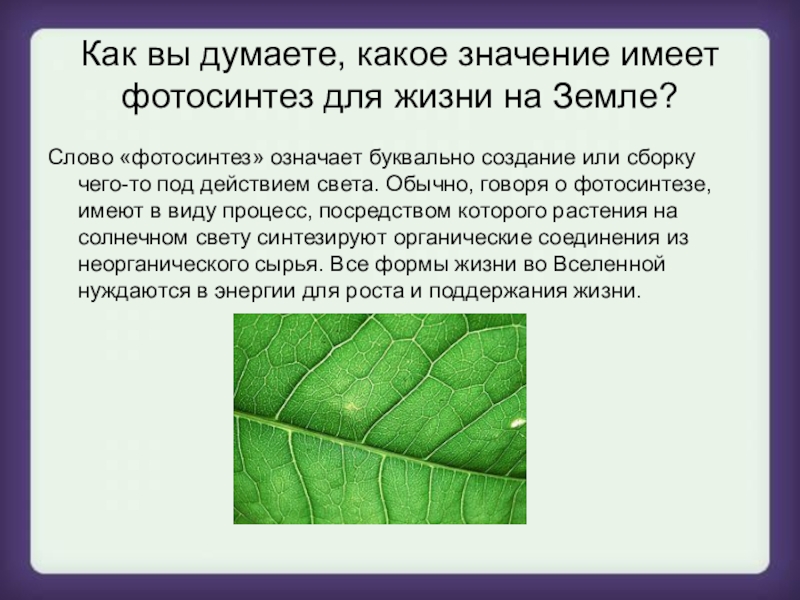 Как вы думаете, какое значение имеет фотосинтез для жизни на Земле?

Слово «фотосинтез» означает буквально создание или сборку чего-то под действием света. Обычно, говоря о фотосинтезе, имеют в виду процесс, посредством которого растения на солнечном свету синтезируют органические соединения из неорганического сырья. Все формы жизни во Вселенной нуждаются в энергии для роста и поддержания жизни.